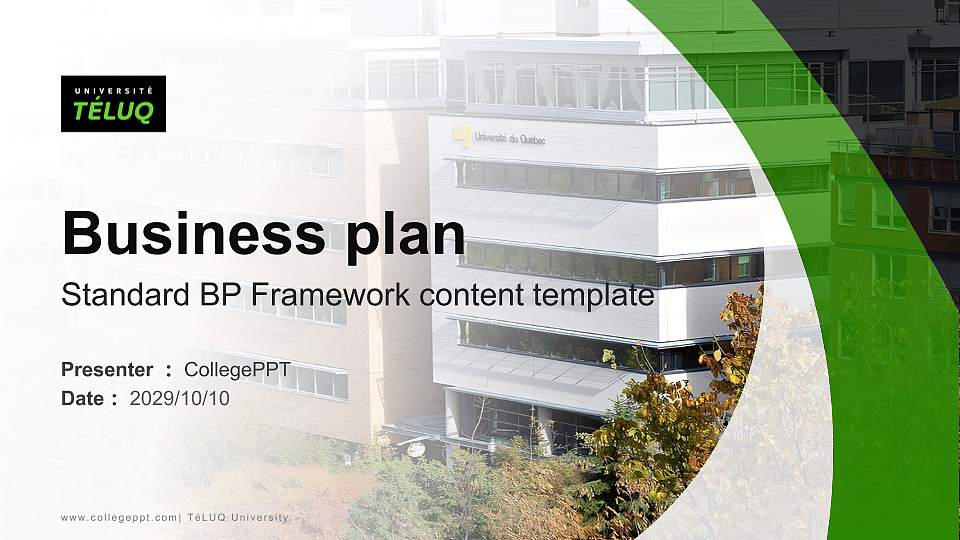 UNIVERSITÉ
TÉLUQ

Université du Québec

Business plan
Standard BP Framework content template

Presenter : CollegePPT
Date : 2029/10/10

www.collegeppt.com| TéLUQ University